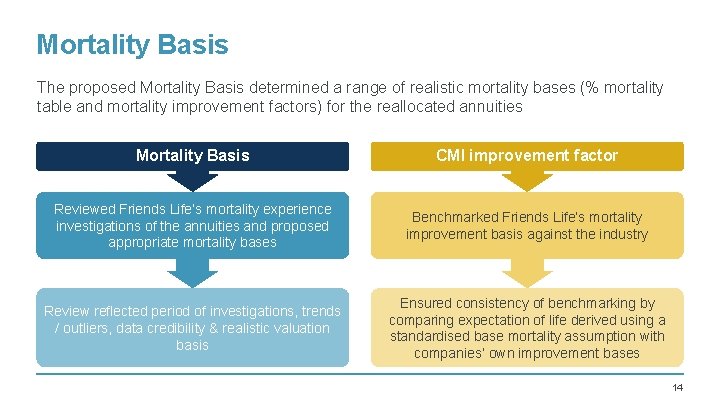 Mortality Basis

The proposed Mortality Basis determined a range of realistic mortality bases (% mortality table and mortality improvement factors) for the reallocated annuities

Mortality Basis

Reviewed Friends Life's mortality experience investigations of the annuities and proposed appropriate mortality bases

Review reflected period of investigations, trends / outliers, data credibility & realistic valuation basis

CMI improvement factor

Benchmarked Friends Life's mortality improvement basis against the industry

Ensured consistency of benchmarking by comparing expectation of life derived using a standardised base mortality assumption with companies' own improvement bases

14